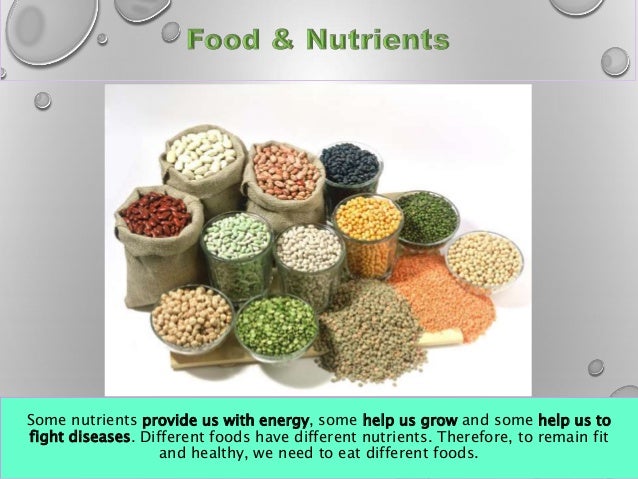 Food & Nutrients

Some nutrients provide us with energy, some help us grow and some help us to fight diseases. Different foods have different nutrients. Therefore, to remain fit and healthy, we need to eat different foods.